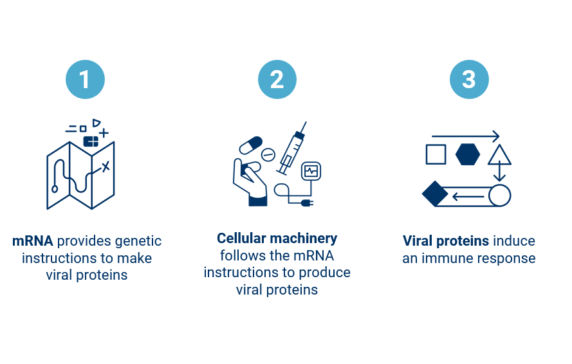 1

mRNA provides genetic instructions to make viral proteins

2

Cellular machinery follows the mRNA instructions to produce viral proteins

3

Viral proteins induce an immune response